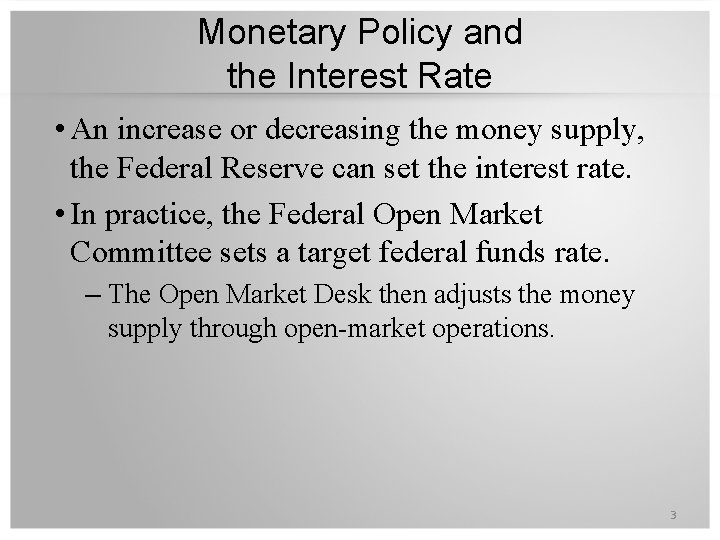 Monetary Policy and the Interest Rate

• An increase or decreasing the money supply, the Federal Reserve can set the interest rate.

• In practice, the Federal Open Market Committee sets a target federal funds rate.

– The Open Market Desk then adjusts the money supply through open-market operations.

3